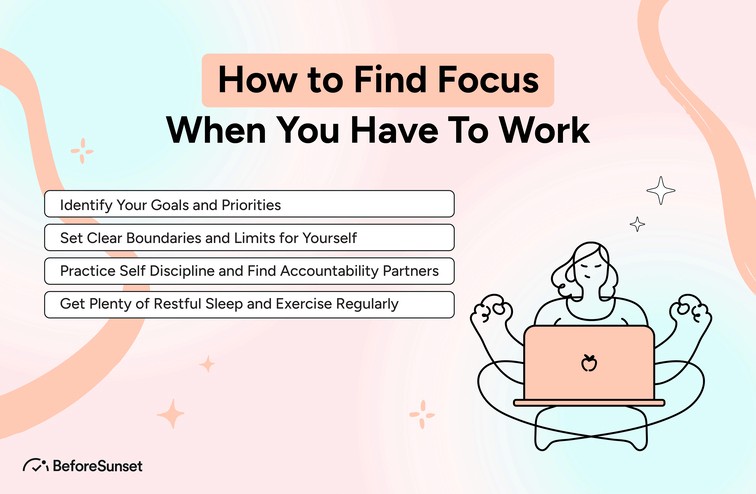 How to Find Focus When You Have To Work

Identify Your Goals and Priorities

Set Clear Boundaries and Limits for Yourself

Practice Self Discipline and Find Accountability Partners

Get Plenty of Restful Sleep and Exercise Regularly

BeforeSunset